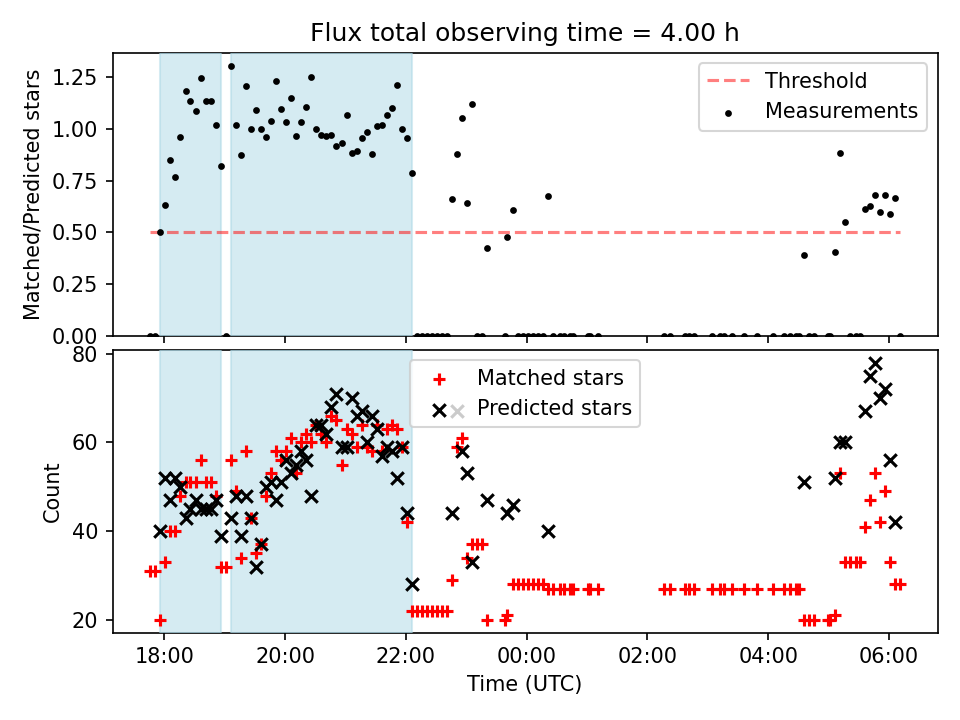 Flux total observing time = 4.00 h

Matched/Predicted stars

1.25
1.00
0.75
0.50
0.25
0.00

Threshold
Measurements

Count

80
60
40
20

Matched stars
Predicted stars

18:00
20:00
22:00
00:00
02:00
04:00
06:00

Time (UTC)